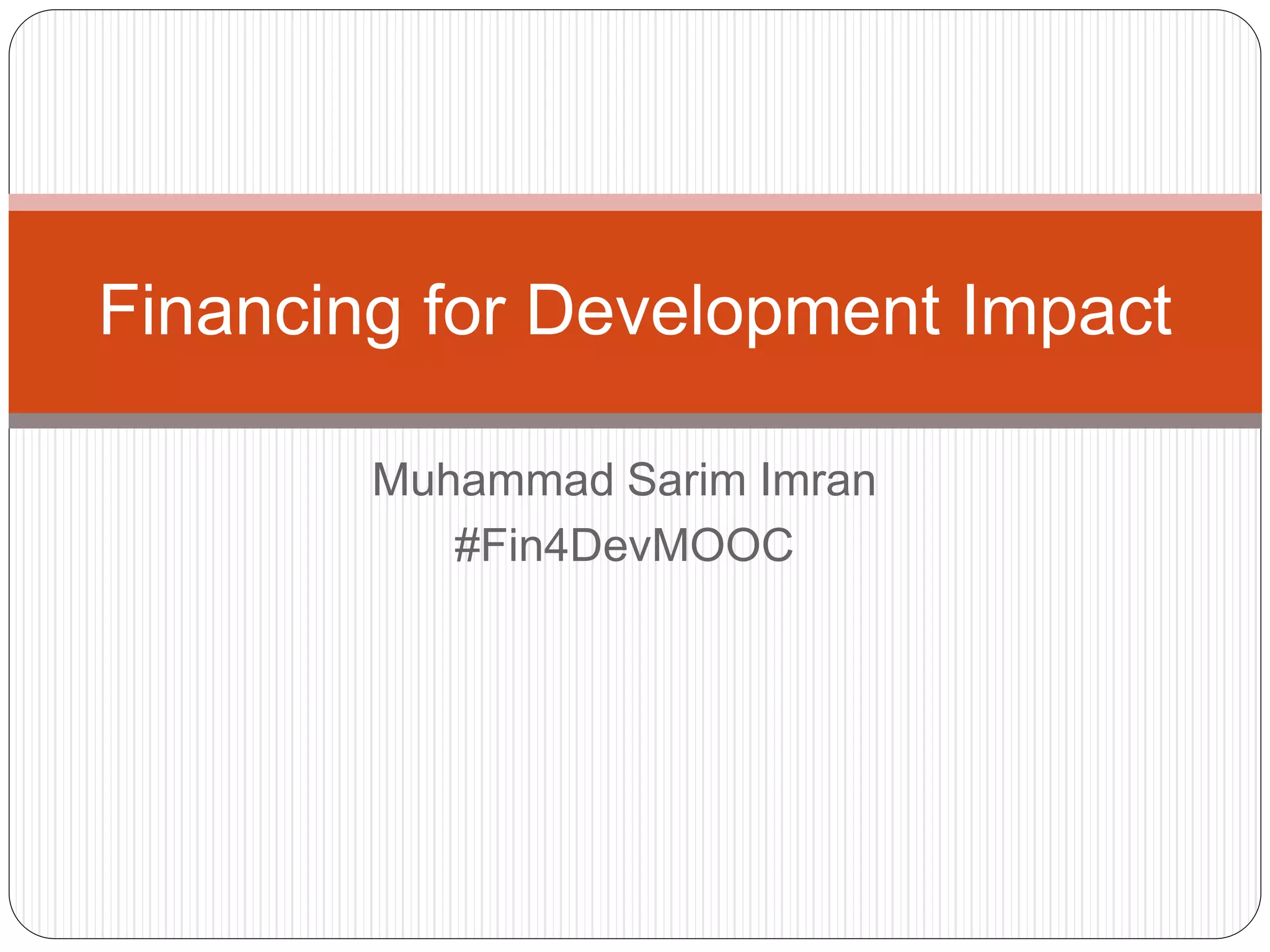 Financing for Development Impact

Muhammad Sarim Imran
#Fin4DevMOOC